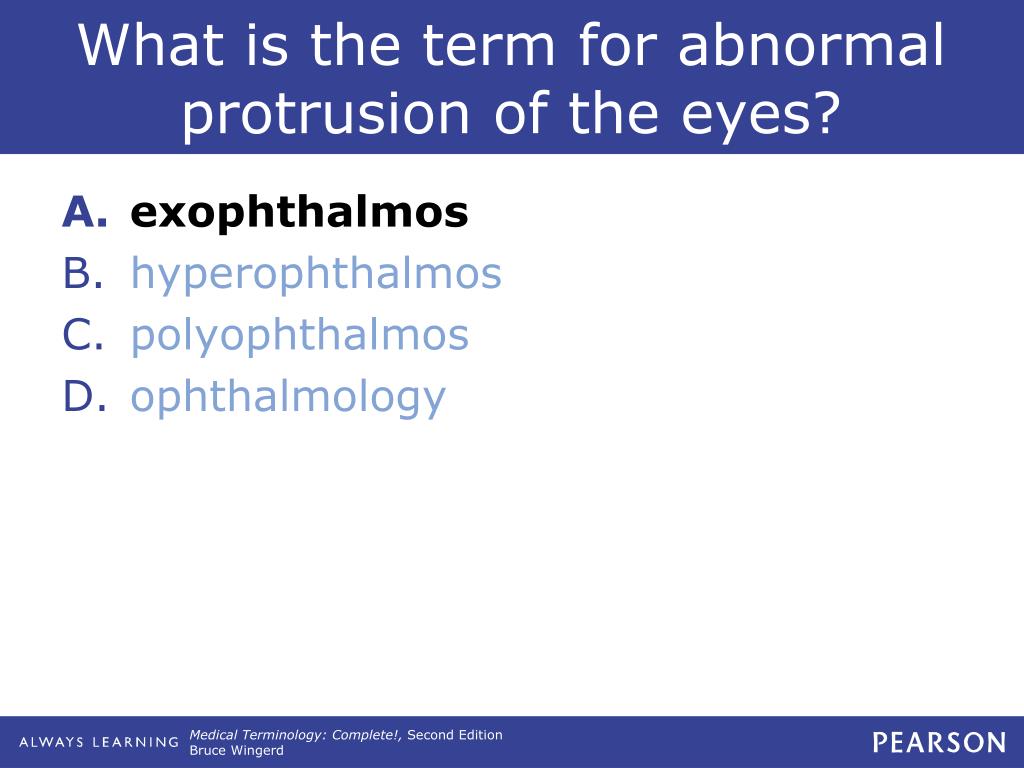 What is the term for abnormal protrusion of the eyes?

A. exophthalmos
B. hyperophthalmos
C. polyophthalmos
D. ophthalmology

ALWAYS LEARNING

Medical Terminology: Complete!, Second Edition
Bruce Wingerd

PEARSON